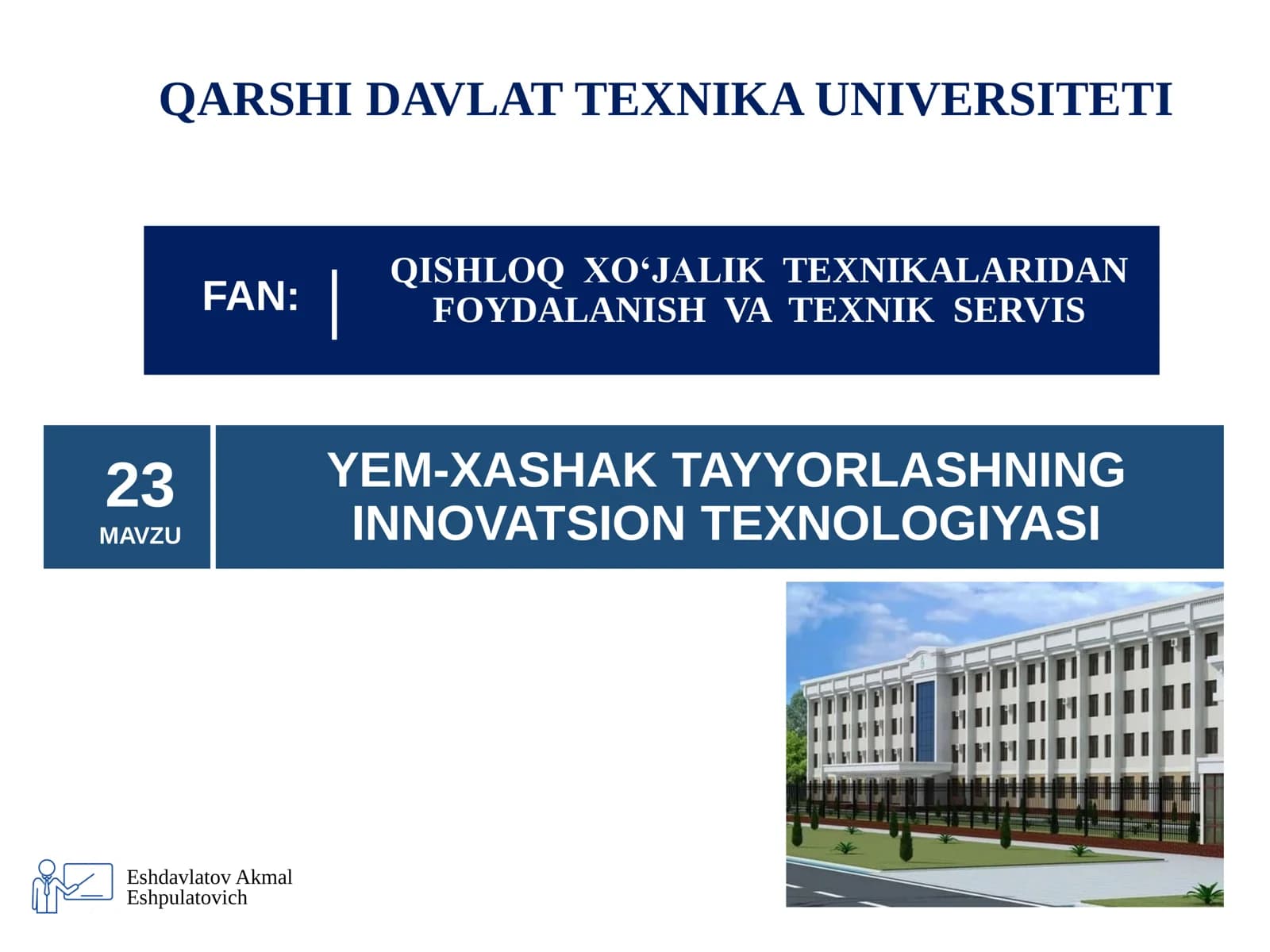 QARSHI DAVLAT TEXNIKA UNIVERSITETI

FAN:

QISHLOQ XO‘JALIK TEXNIKALARIDAN FOYDALANISH VA TEXNIK SERVIS

23
MAVZU

YEM-XASHAK TAYYORLASHNING INNOVATSION TEXNOLOGIYASI

Eshdavlatov Akmal Eshpulatovich